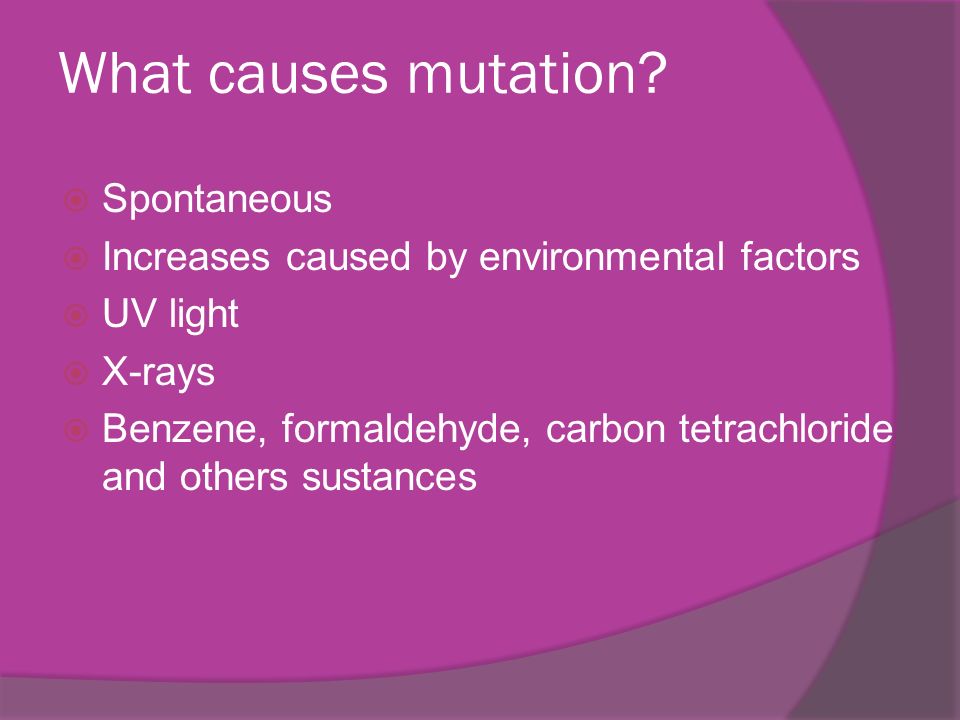 What causes mutation?

Spontaneous

Increases caused by environmental factors

UV light

X-rays

Benzene, formaldehyde, carbon tetrachloride and others sustances